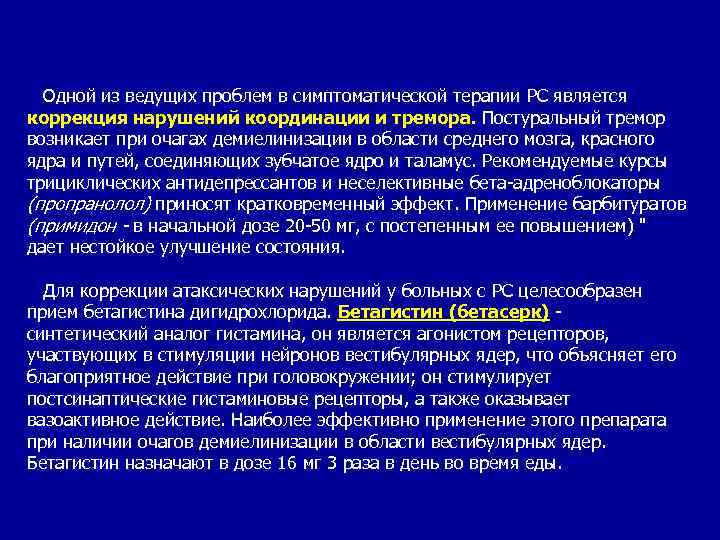 Одной из ведущих проблем в симптоматической терапии РС является коррекция нарушений координации и тремора. Постуральный тремор возникает при очагах демиелинизации в области среднего мозга, красного ядра и путей, соединяющих зубчатое ядро и таламус. Рекомендуемые курсы трициклических антидепрессантов и неселективные бета-адреноблокаторы (пропранолол) приносят кратковременный эффект. Применение барбитуратов (примидон - в начальной дозе 20-50 мг, с постепенным ее повышением) " дает нестойкое улучшение состояния.

Для коррекции атаксических нарушений у больных с РС целесообразен прием бетагистина дигидрохлорида. Бетагистин (бетасерк) - синтетический аналог гистамина, он является агонистом рецепторов, участвующих в стимуляции нейронов вестибулярных ядер, что объясняет его благоприятное действие при головокружении; он стимулирует постсинаптические гистаминовые рецепторы, а также оказывает вазоактивное действие. Наиболее эффективно применение этого препарата при наличии очагов демиелинизации в области вестибулярных ядер. Бетагистин назначают в дозе 16 мг 3 раза в день во время еды.